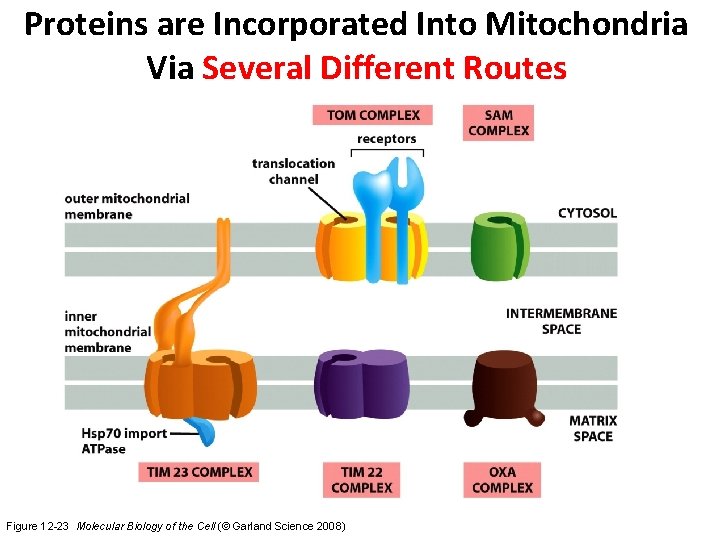 Proteins are Incorporated Into Mitochondria Via Several Different Routes

TOM COMPLEX

SAM COMPLEX

receptors

translocation channel

outer mitochondrial membrane

CYTOSOL

inner mitochondrial membrane

INTERMEMBRANE SPACE

MATRIX SPACE

Hsp70 import ATPase

TIM 23 COMPLEX

TIM 22 COMPLEX

OXA COMPLEX

Figure 12-23 Molecular Biology of the Cell (© Garland Science 2008)